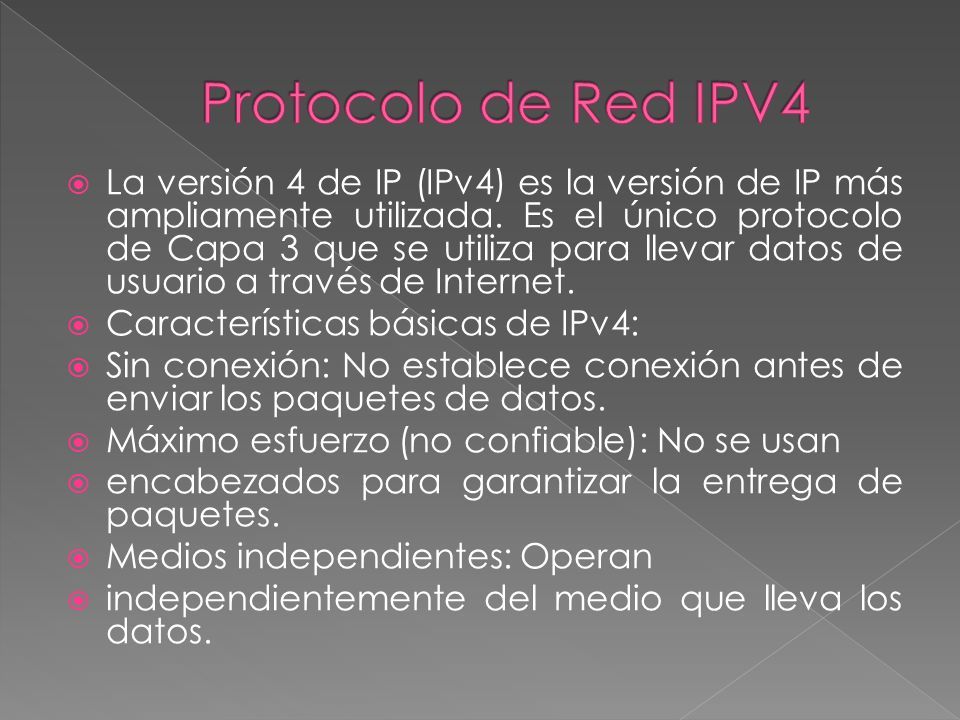 Protocolo de Red IPV4

La versión 4 de IP (IPv4) es la versión de IP más ampliamente utilizada. Es el único protocolo de Capa 3 que se utiliza para llevar datos de usuario a través de Internet.

Características básicas de IPv4:

Sin conexión: No establece conexión antes de enviar los paquetes de datos.

Máximo esfuerzo (no confiable): No se usan

encabezados para garantizar la entrega de paquetes.

Medios independientes: Operan

independientemente del medio que lleva los datos.